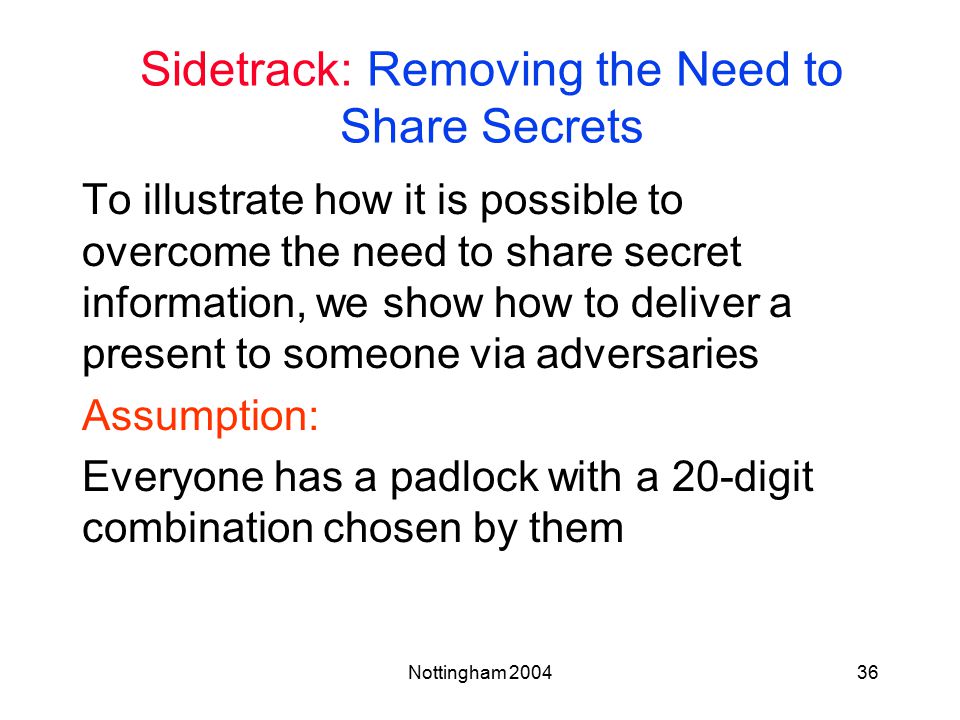 Sidetrack: Removing the Need to Share Secrets

To illustrate how it is possible to overcome the need to share secret information, we show how to deliver a present to someone via adversaries

Assumption:

Everyone has a padlock with a 20-digit combination chosen by them

Nottingham 2004

36